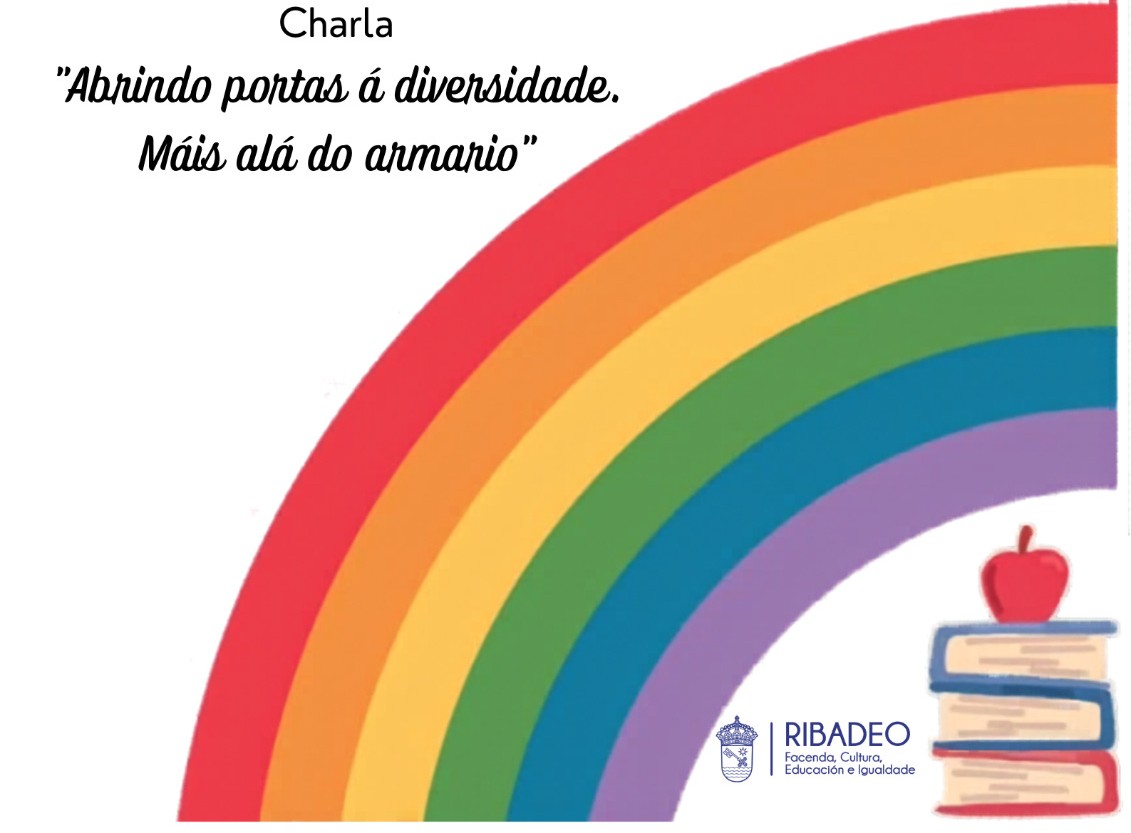 Charla

"Abrindo portas á diversidade. Máis alá do armario"

RIBADEO
Facenda, Cultura, Educación e Igualdade